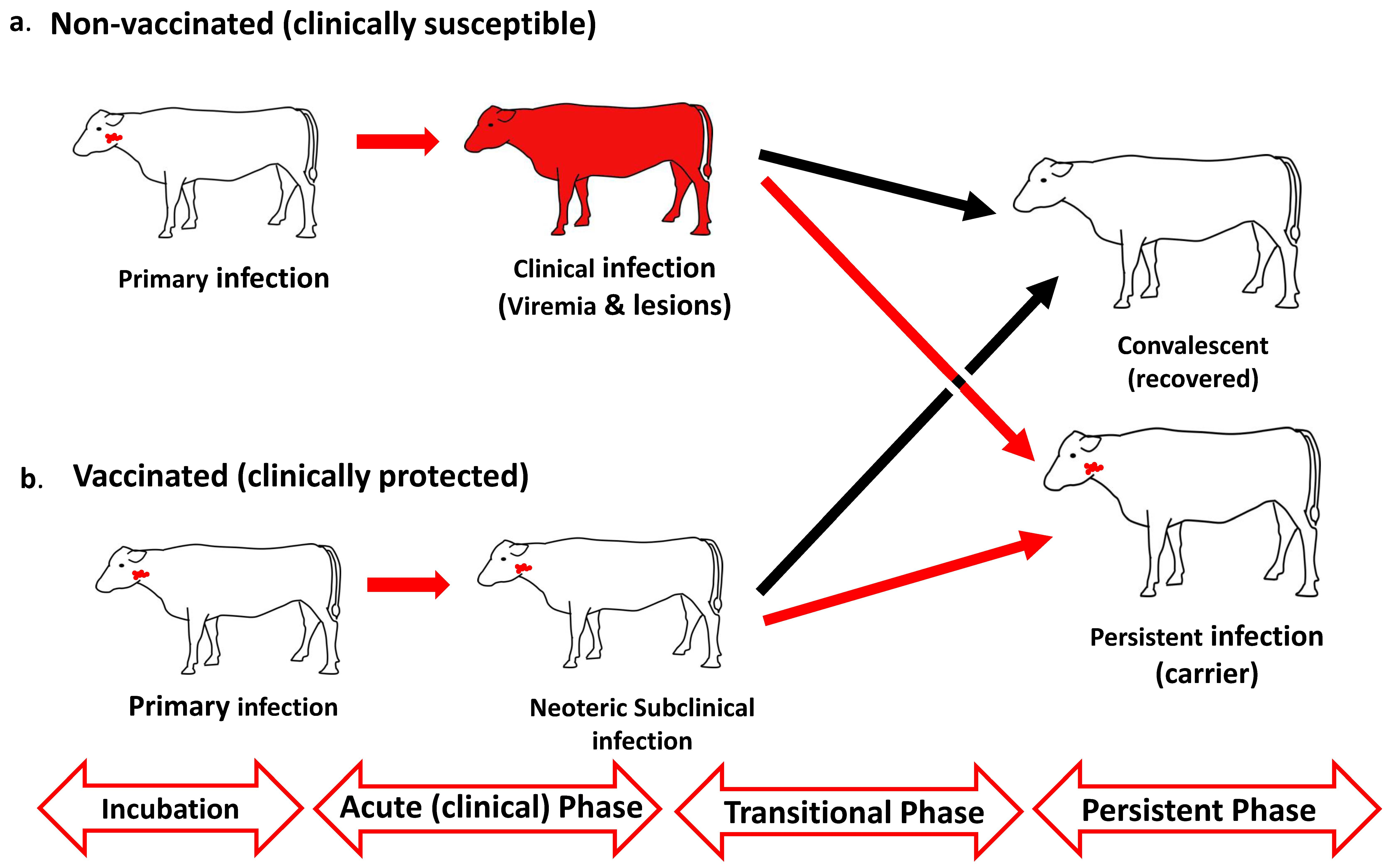 a. Non-vaccinated (clinically susceptible)

Primary infection

Clinical infection
(Viremia & lesions)

Convalescent
(recovered)

b. Vaccinated (clinically protected)

Primary infection

Neoteric Subclinical infection

Persistent infection
(carrier)

Incubation

Acute (clinical) Phase

Transitional Phase

Persistent Phase